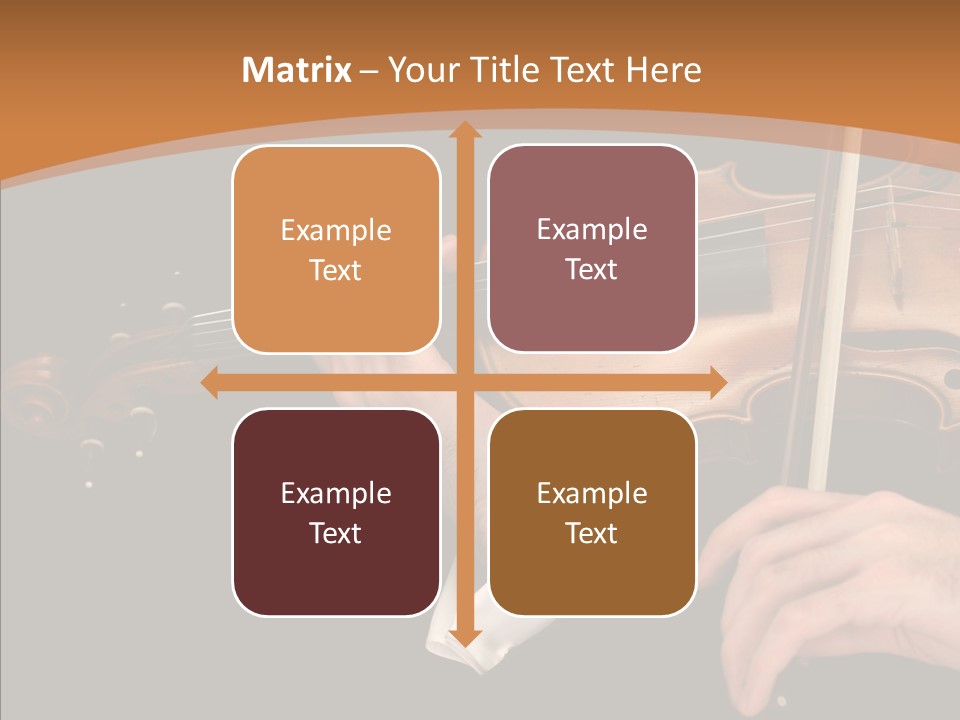 Matrix – Your Title Text Here

Example Text

Example Text

Example Text

Example Text